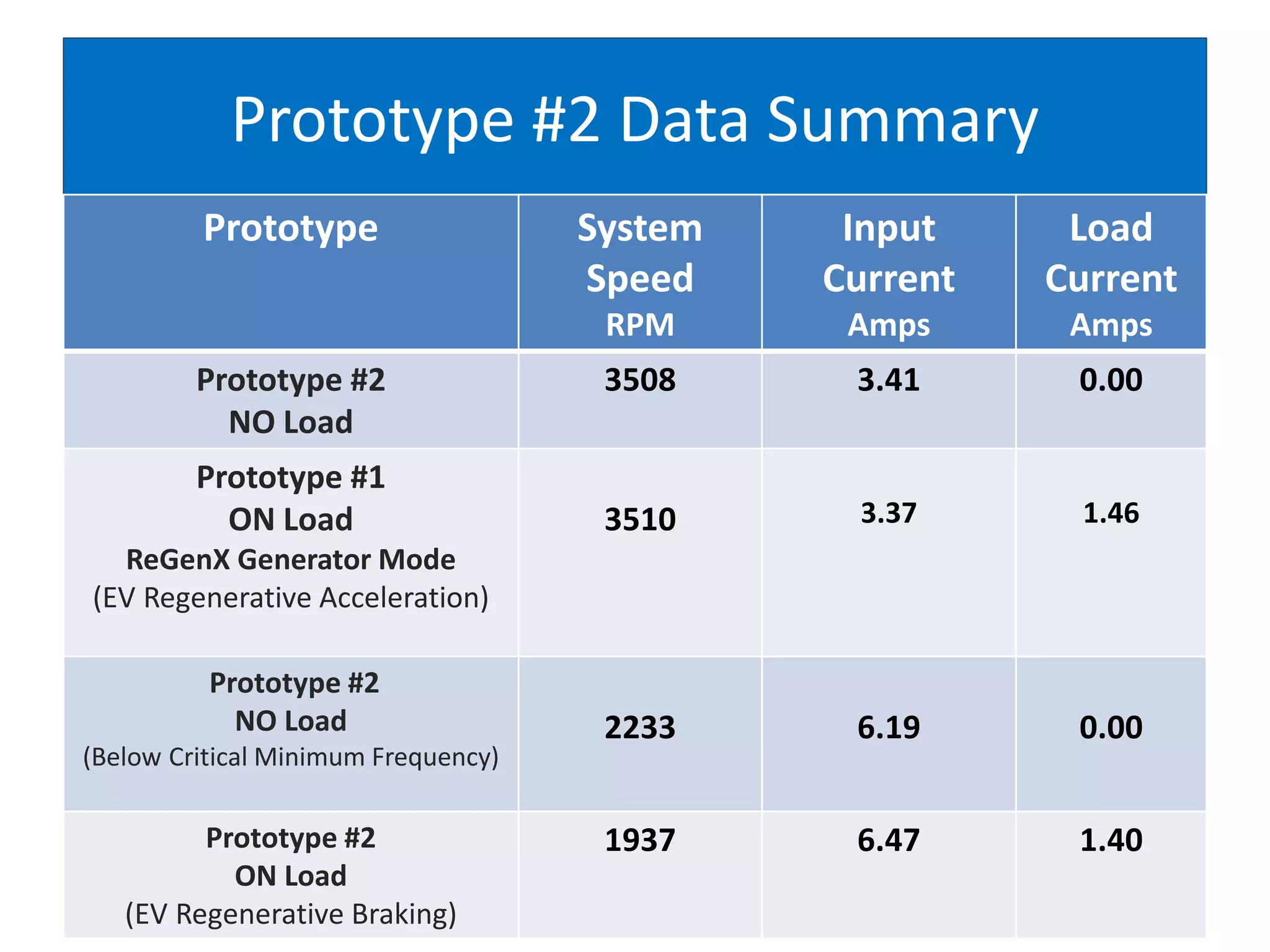 Prototype #2 Data Summary

| Prototype | System Speed RPM | Input Current Amps | Load Current Amps |
|---|---|---|---|
| Prototype #2 NO Load | 3508 | 3.41 | 0.00 |
| Prototype #1 ON Load ReGenX Generator Mode (EV Regenerative Acceleration) | 3510 | 3.37 | 1.46 |
| Prototype #2 NO Load (Below Critical Minimum Frequency) | 2233 | 6.19 | 0.00 |
| Prototype #2 ON Load (EV Regenerative Braking) | 1937 | 6.47 | 1.40 |